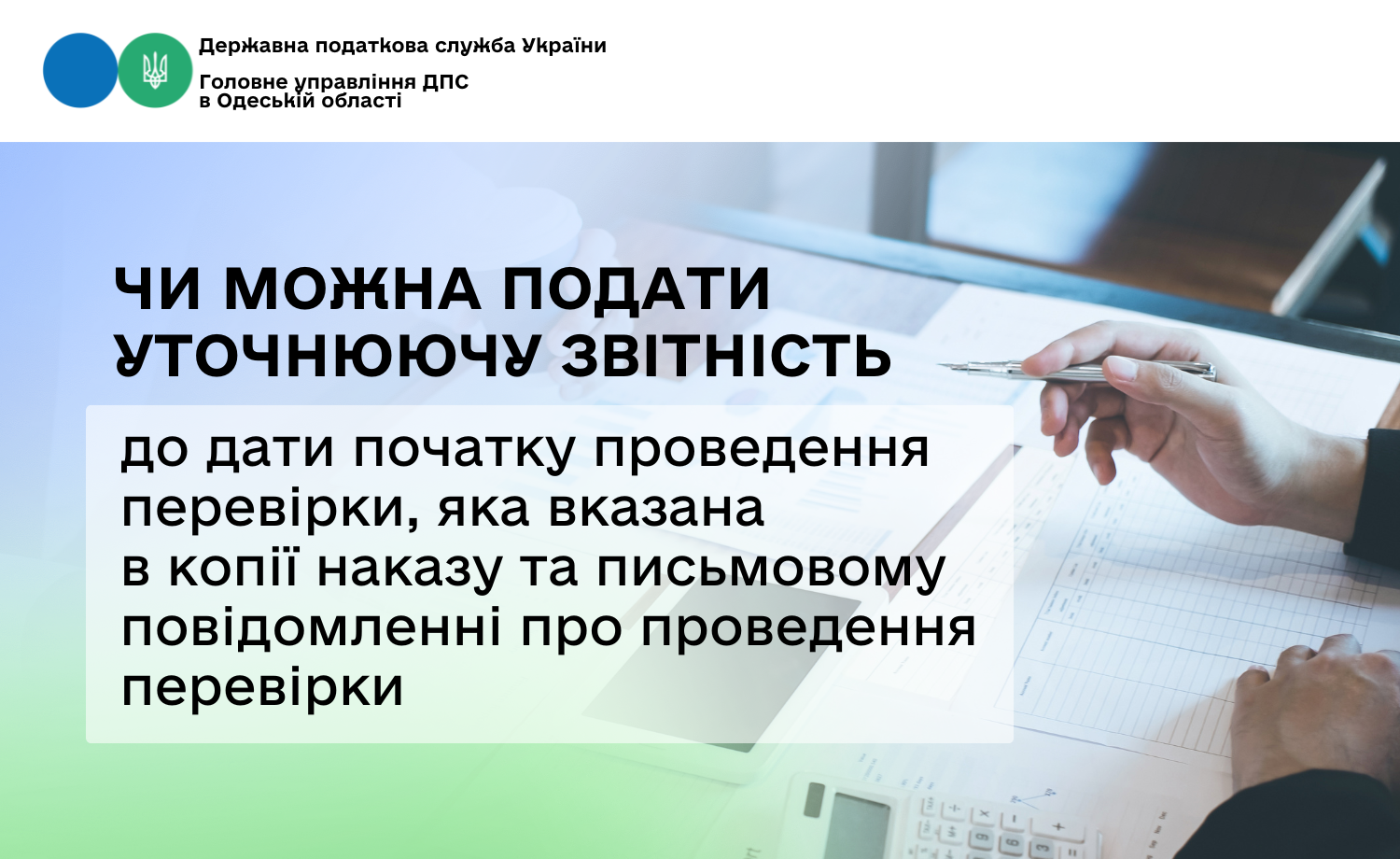 Державна податкова служба України

Головне управління ДПС в Одеській області

ЧИ МОЖНА ПОДАТИ УТОЧНЮЮЧУ ЗВІТНІСТЬ

до дати початку проведення перевірки, яка вказана в копії наказу та письмовому повідомленні про проведення перевірки